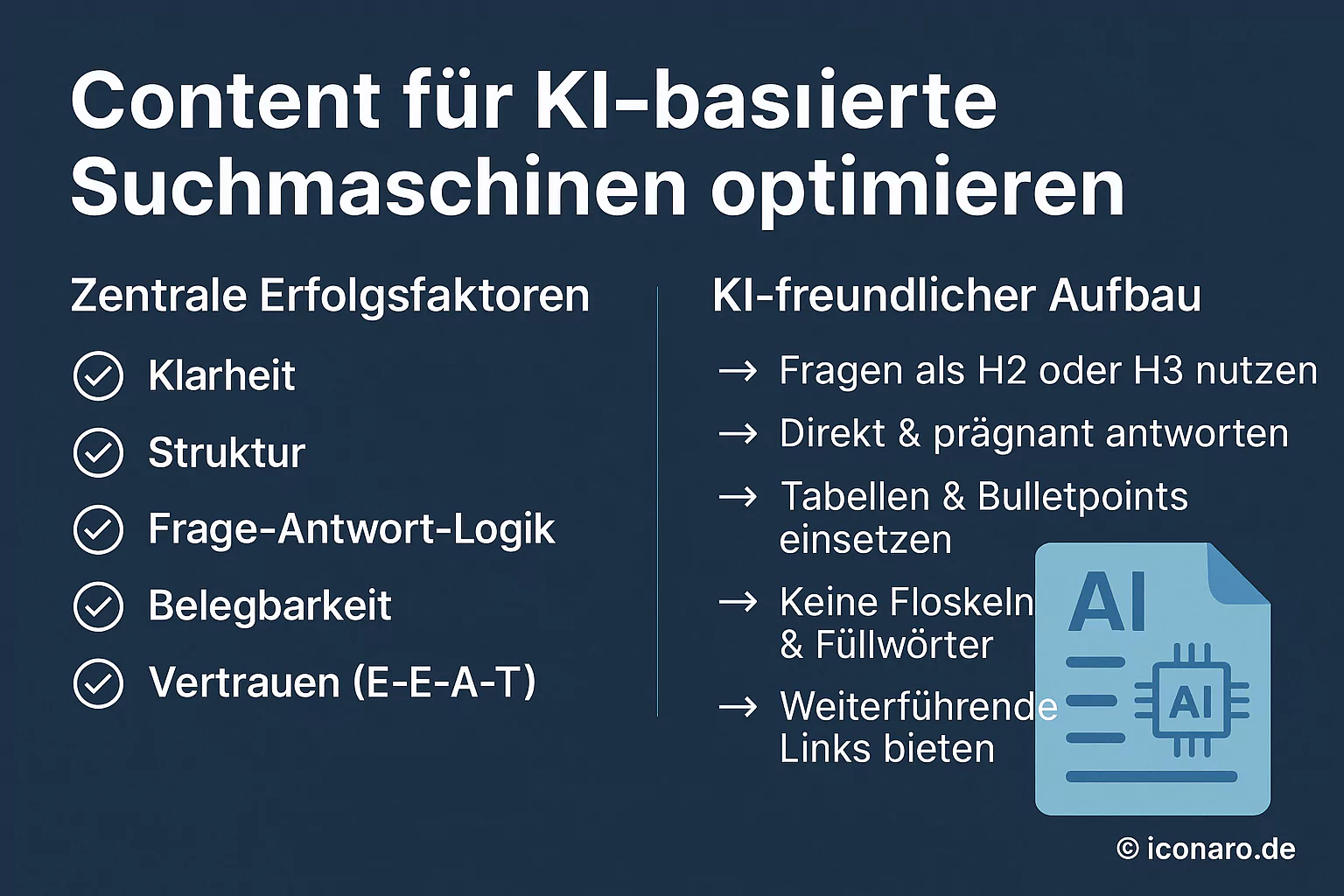 Content für KI-basıierte Suchmaschinen optimieren

Zentrale Erfolgsfaktoren

Klarheit

Struktur

Frage-Antwort-Logik

Belegbarkeit

Vertrauen (E-E-A-T)

KI-freundlicher Aufbau

→ Fragen als H2 oder H3 nutzen

→ Direkt & prägnant antworten

→ Tabellen & Bulletpoints einsetzen

→ Keine Floskeln & Füllwörter

→ Weiterführende Links bieten

AI

AI

© iconaro.de